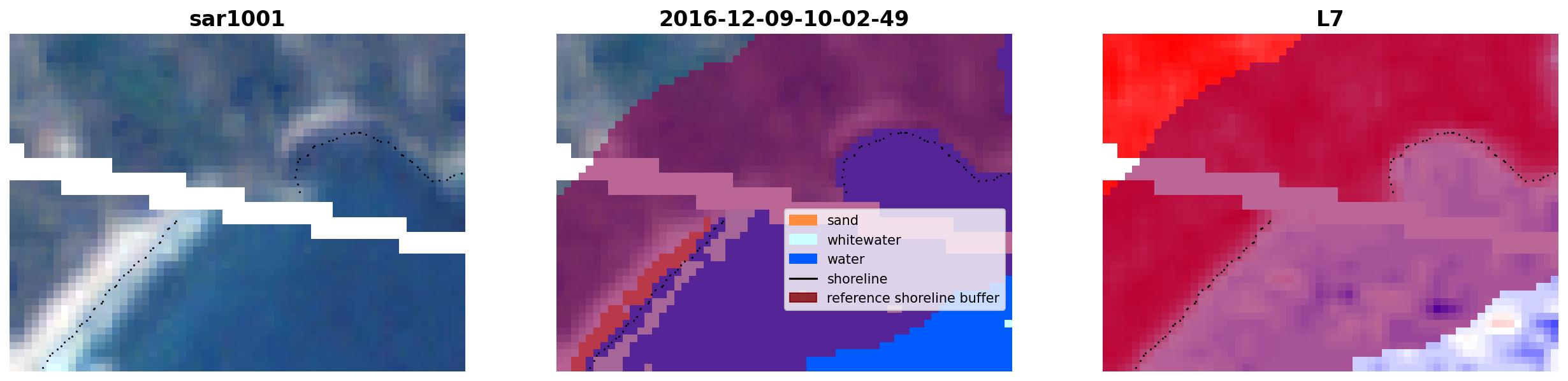 sar1001

2016-12-09-10-02-49

sand
whitewater
water
shoreline
reference shoreline buffer

L7